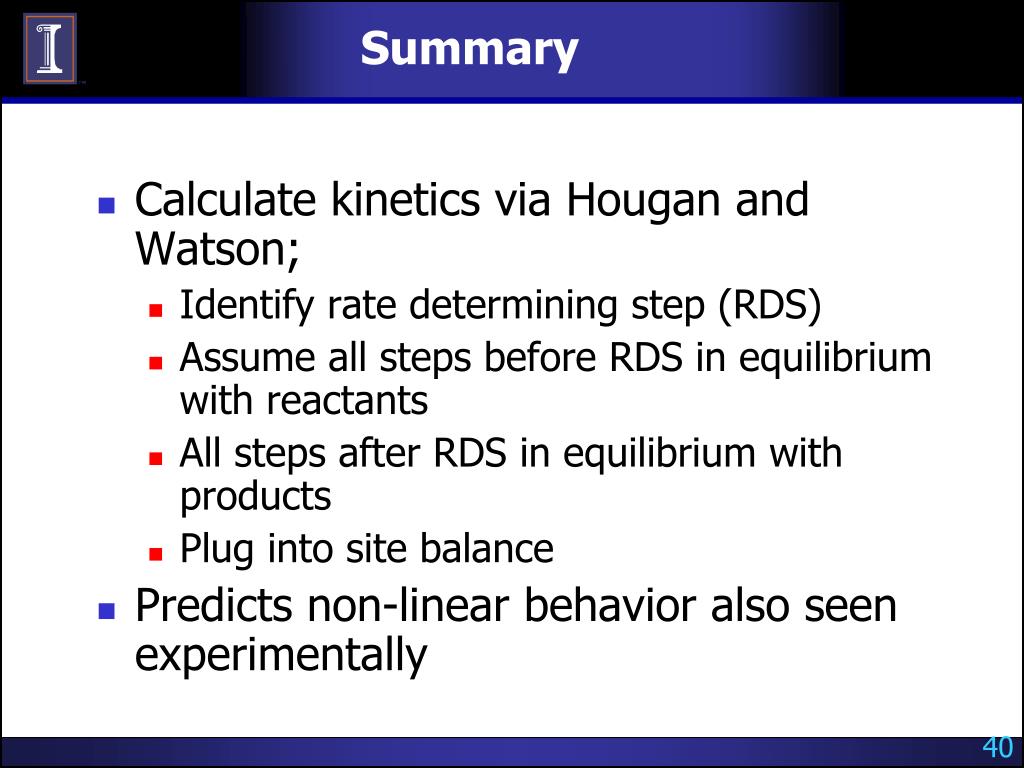 Summary

- Calculate kinetics via Hougan and Watson;
  - Identify rate determining step (RDS)
  - Assume all steps before RDS in equilibrium with reactants
  - All steps after RDS in equilibrium with products
  - Plug into site balance
- Predicts non-linear behavior also seen experimentally

40